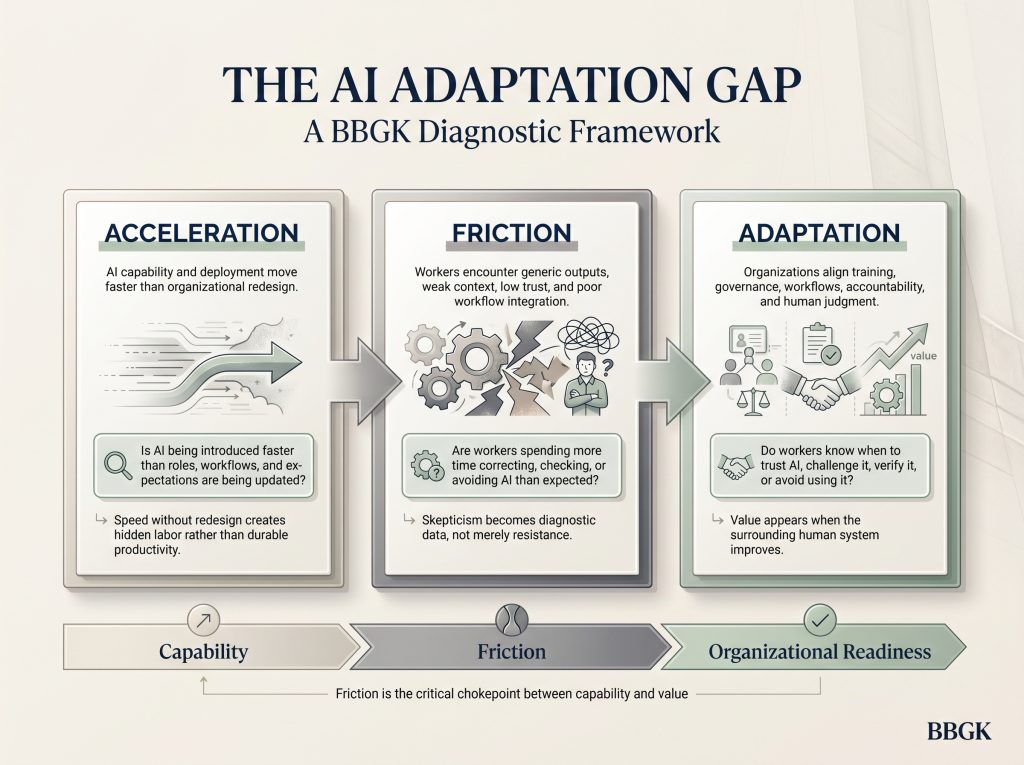 THE AI ADAPTATION GAP
A BBGK Diagnostic Framework

ACCELERATION

AI capability and deployment move faster than organizational redesign.

Is AI being introduced faster than roles, workflows, and expectations are being updated?

↳ Speed without redesign creates hidden labor rather than durable productivity.

FRICTION

Workers encounter generic outputs, weak context, low trust, and poor workflow integration.

Are workers spending more time correcting, checking, or avoiding AI than expected?

↳ Skepticism becomes diagnostic data, not merely resistance.

ADAPTATION

Organizations align training, governance, workflows, accountability, and human judgment.

value

Do workers know when to trust AI, challenge it, verify it, or avoid using it?

↳ Value appears when the surrounding human system improves.

Capability

Friction

Organizational Readiness

Friction is the critical chokepoint between capability and value

BBGK